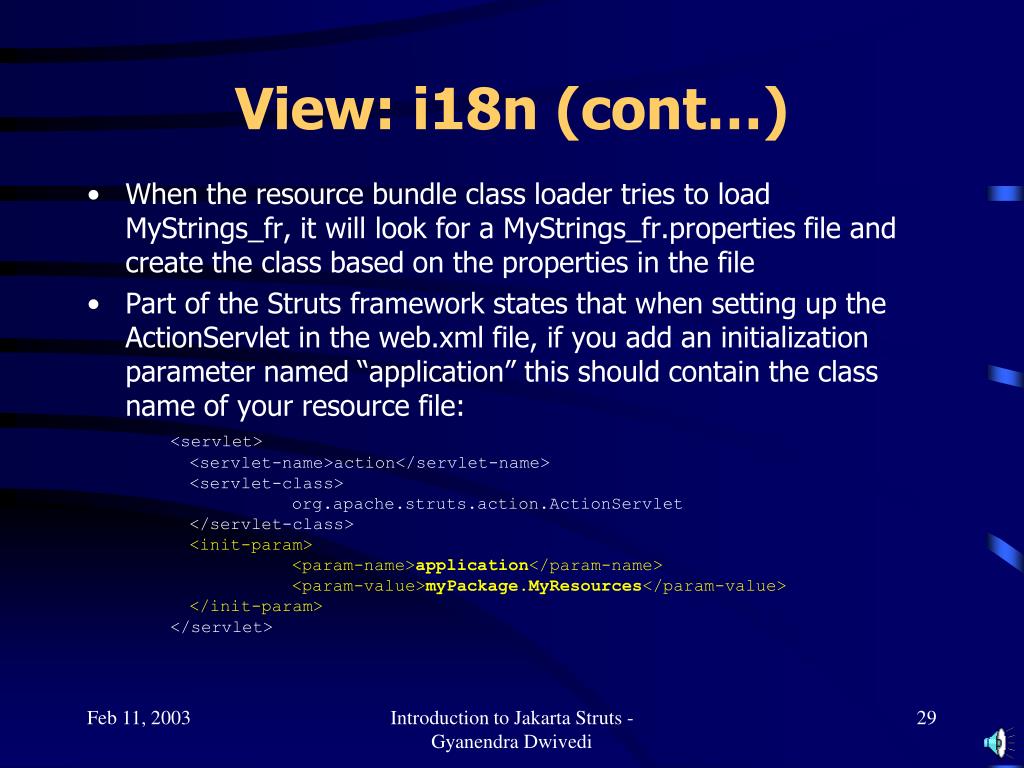 View: i18n (cont…)

• When the resource bundle class loader tries to load MyStrings_fr, it will look for a MyStrings_fr.properties file and create the class based on the properties in the file

• Part of the Struts framework states that when setting up the ActionServlet in the web.xml file, if you add an initialization parameter named “application” this should contain the class name of your resource file:

<servlet>
<servlet-name>action</servlet-name>
<servlet-class>
org.apache.struts.action.ActionServlet
</servlet-class>
<init-param>
<param-name>application</param-name>
<param-value>myPackage.MyResources</param-value>
</init-param>
</servlet>

Feb 11, 2003

Introduction to Jakarta Struts - Gyanendra Dwivedi

29